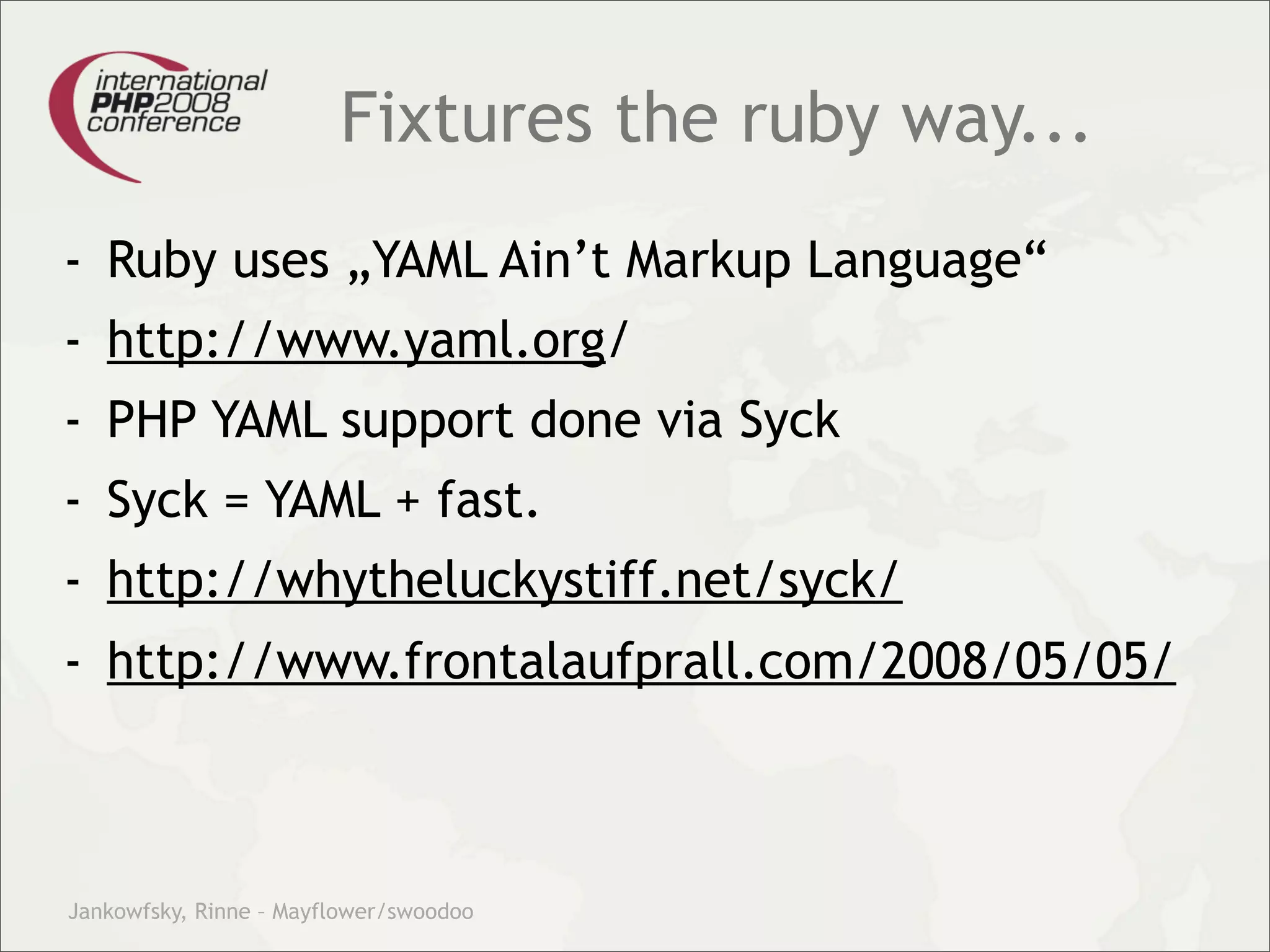 international PHP2008 conference

Fixtures the ruby way...

- Ruby uses „YAML Ain’t Markup Language“
- http://www.yaml.org/
- PHP YAML support done via Syck
- Syck = YAML + fast.
- http://whytheluckystiff.net/syck/
- http://www.frontalaufprall.com/2008/05/05/

Jankowfsky, Rinne – Mayflower/swoodoo